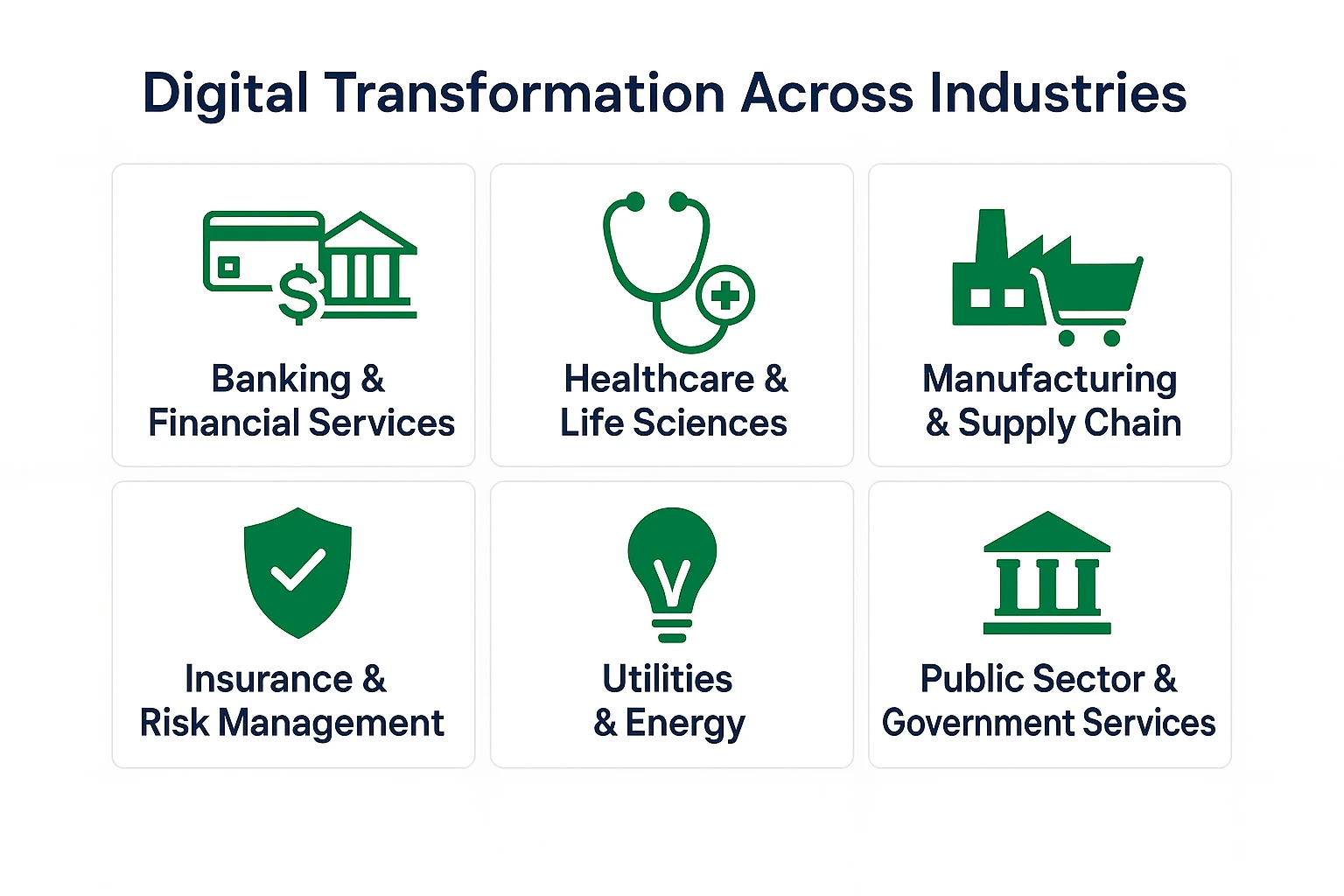 Digital Transformation Across Industries

Banking & Financial Services

Healthcare & Life Sciences

Manufacturing & Supply Chain

Insurance & Risk Management

Utilities & Energy

Public Sector & Government Services